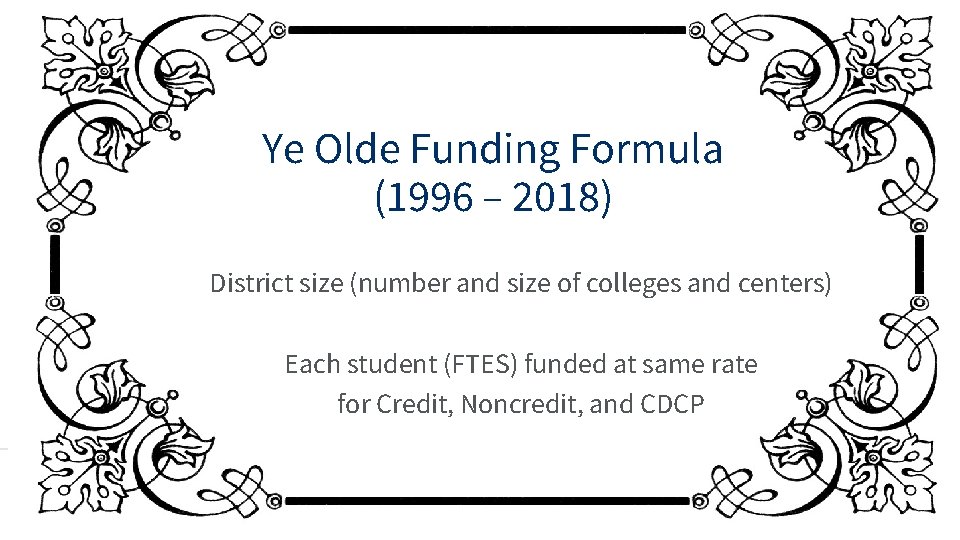 Ye Olde Funding Formula
(1996 – 2018)

District size (number and size of colleges and centers)

Each student (FTES) funded at same rate for Credit, Noncredit, and CDCP